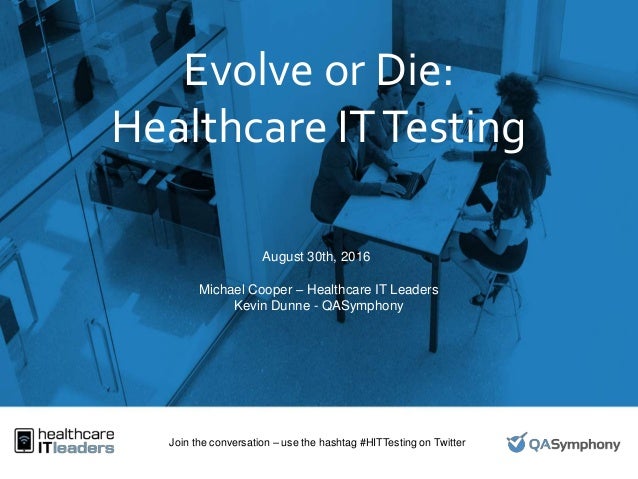 Evolve or Die:
Healthcare IT Testing

August 30th, 2016

Michael Cooper – Healthcare IT Leaders
Kevin Dunne - QASymphony

healthcare ITleaders

Join the conversation – use the hashtag #HITTesting on Twitter

QASymphony